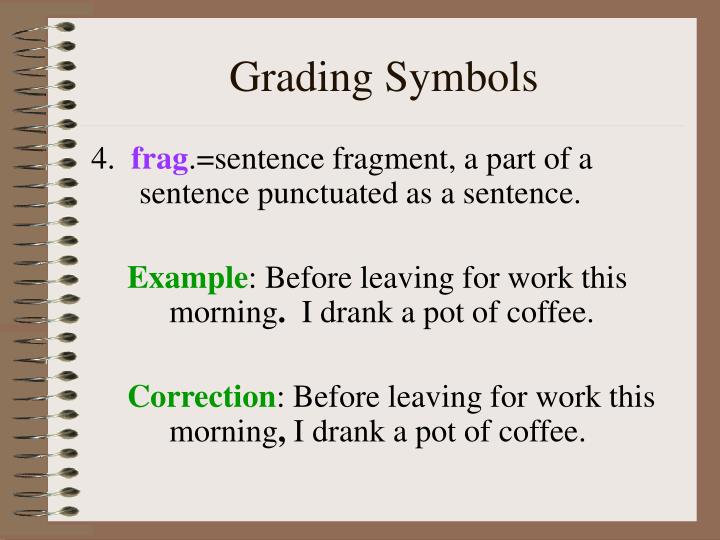 Grading Symbols

4. frag.=sentence fragment, a part of a sentence punctuated as a sentence.

Example: Before leaving for work this morning. I drank a pot of coffee.

Correction: Before leaving for work this morning, I drank a pot of coffee.